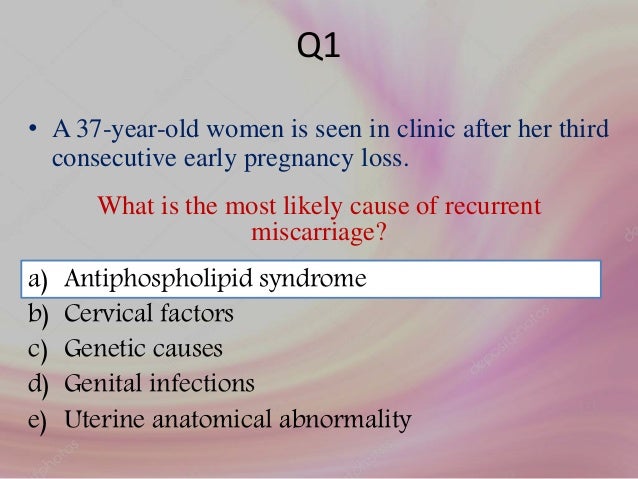 Q1

• A 37-year-old women is seen in clinic after her third consecutive early pregnancy loss.

What is the most likely cause of recurrent miscarriage?

a) Antiphospholipid syndrome
b) Cervical factors
c) Genetic causes
d) Genital infections
e) Uterine anatomical abnormality